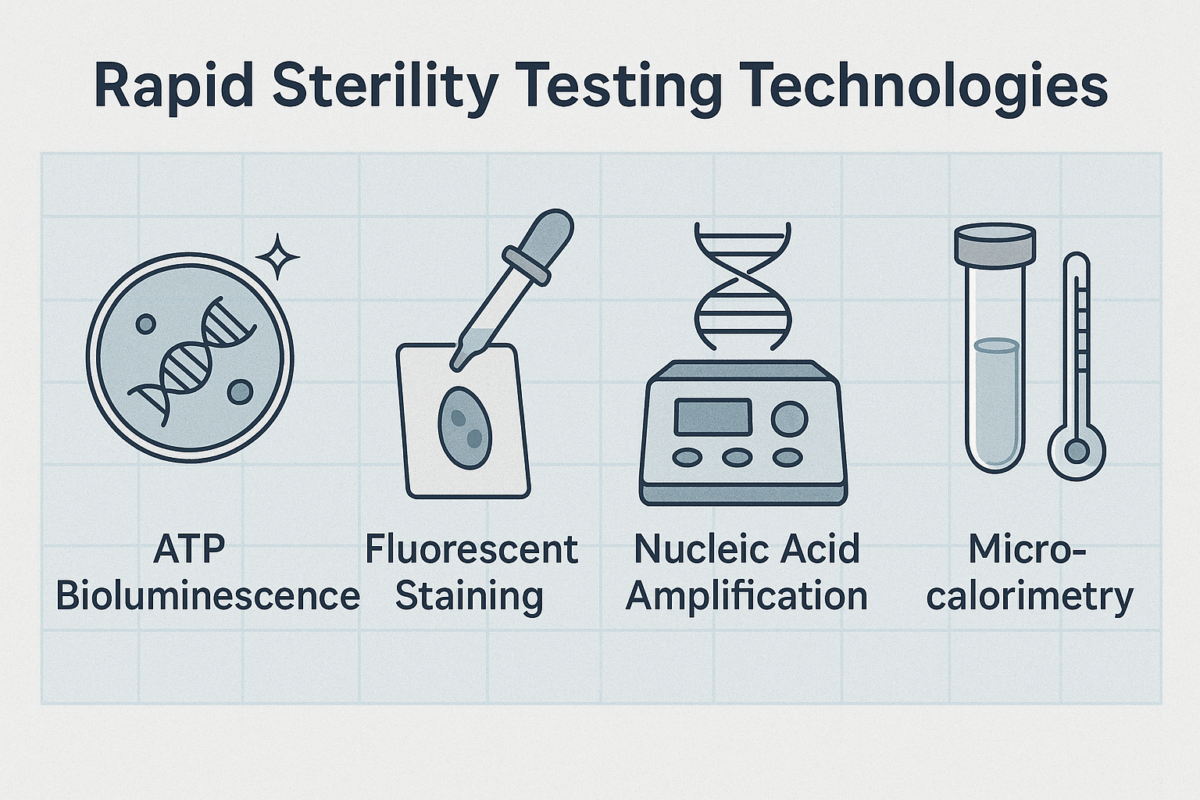 Rapid Sterility Testing Technologies

ATP Bioluminescence

Fluorescent Staining

Nucleic Acid Amplification

Micro-calorimetry